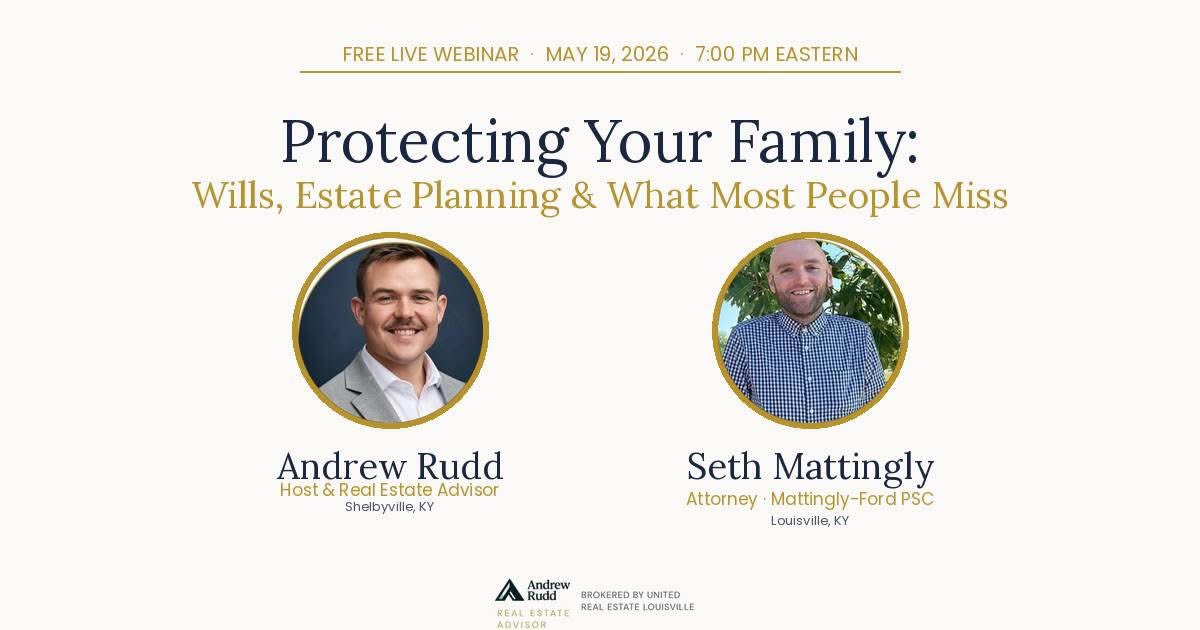 FREE LIVE WEBINAR · MAY 19, 2026 · 7:00 PM EASTERN

Protecting Your Family:
Wills, Estate Planning & What Most People Miss

Andrew Rudd
Host & Real Estate Advisor
Shelbyville, KY

Seth Mattingly
Attorney · Mattingly-Ford PSC
Louisville, KY

Andrew Rudd
REAL ESTATE ADVISOR

BROKERED BY UNITED REAL ESTATE LOUISVILLE